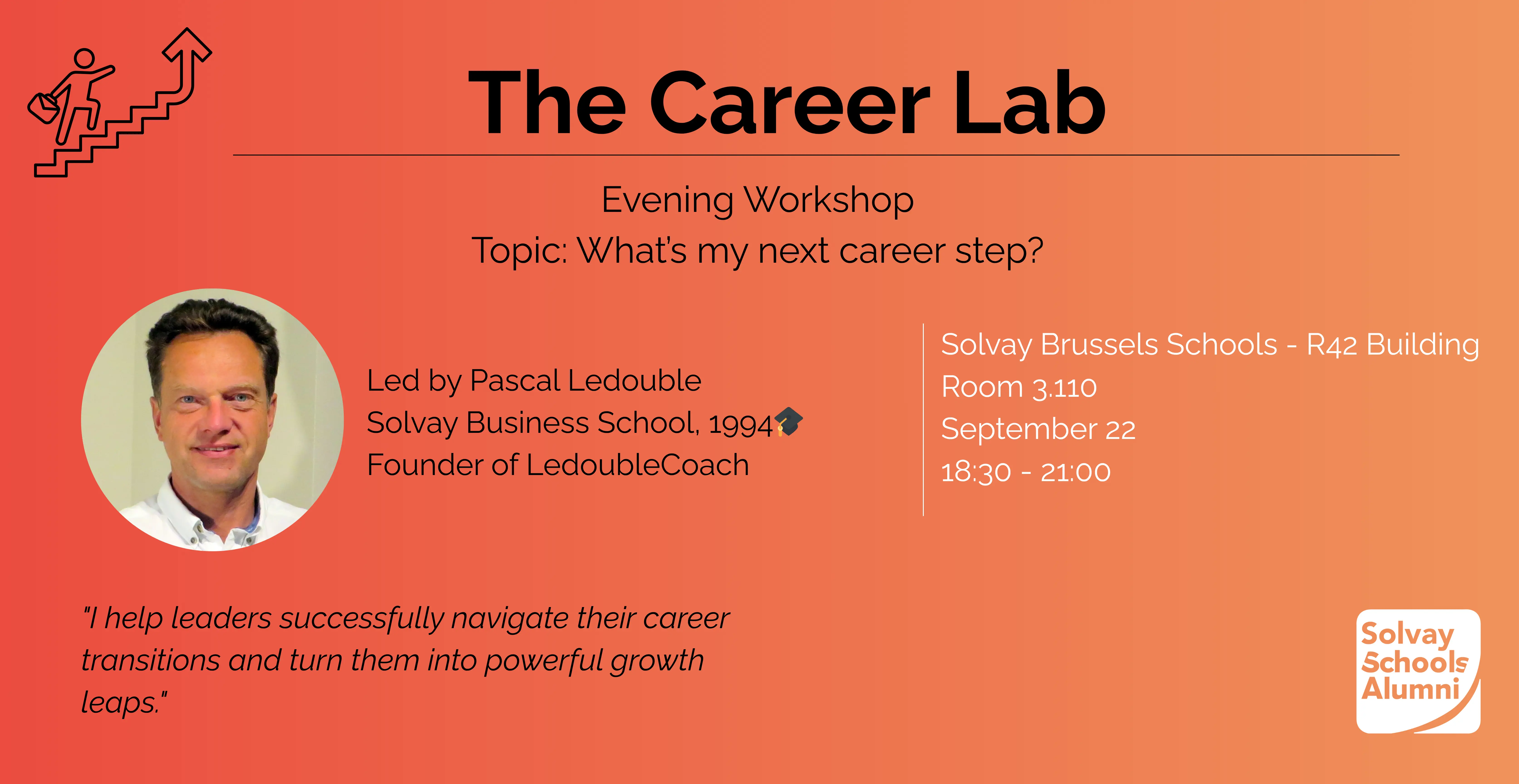 The Career Lab

Evening Workshop
Topic: What's my next career step?

Led by Pascal Ledouble
Solvay Business School, 1994🎓
Founder of LedoubleCoach

Solvay Brussels Schools - R42 Building
Room 3.110
September 22
18:30 - 21:00

"I help leaders successfully navigate their career transitions and turn them into powerful growth leaps."

Solvay Schools Alumni